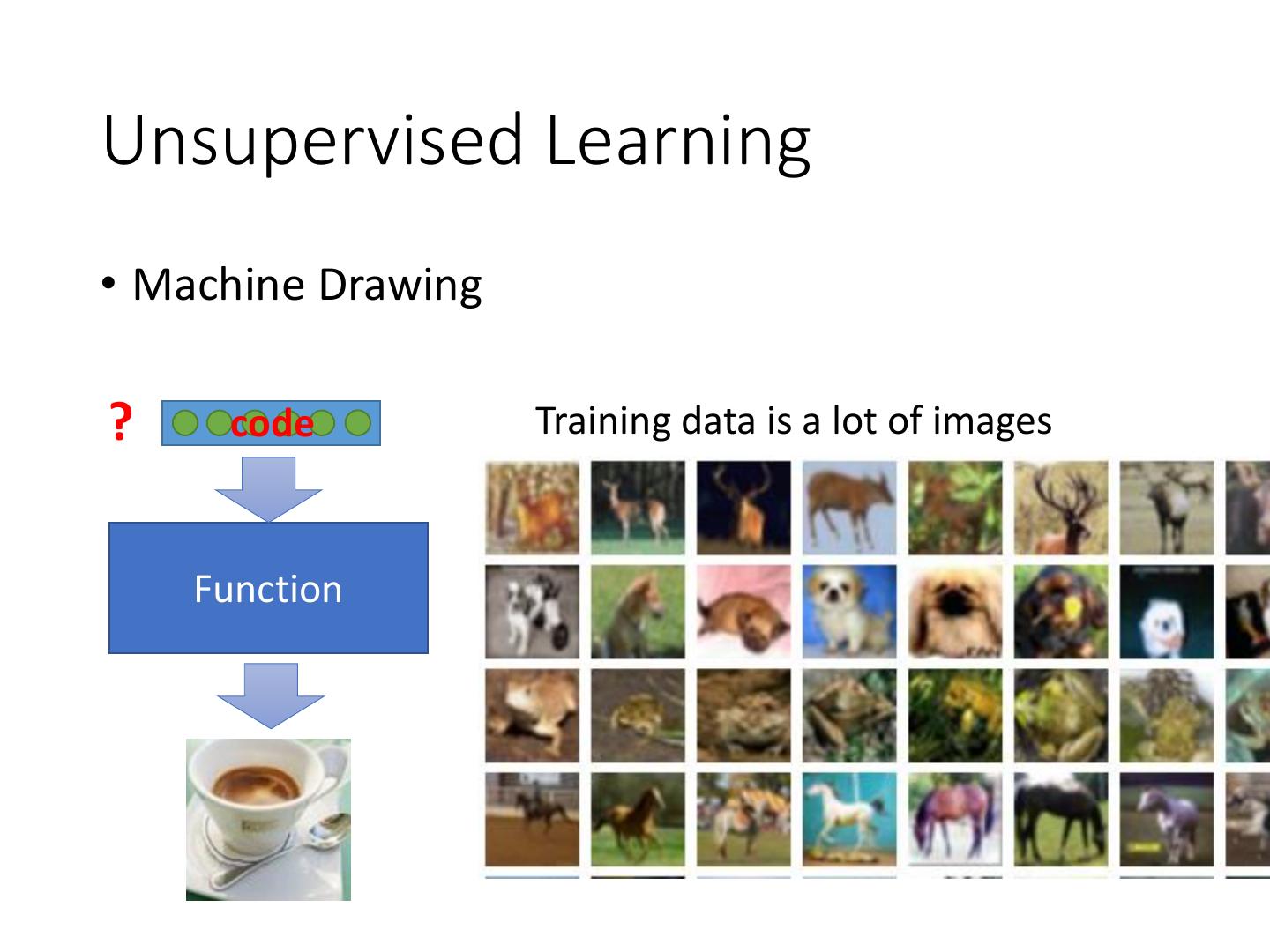 Unsupervised Learning

• Machine Drawing

? code

Function

Training data is a lot of images